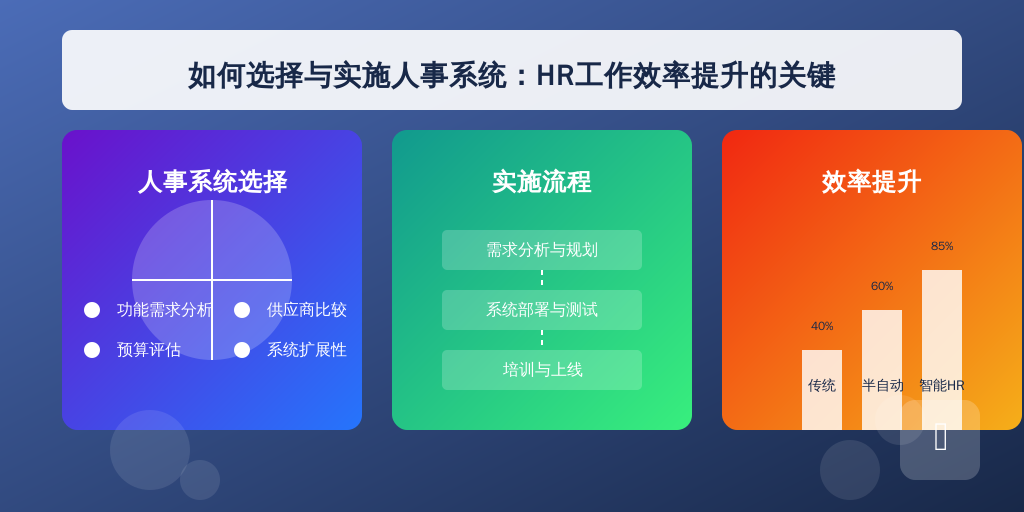 如何选择与实施人事系统：HR工作效率提升的关键

人事系统选择

功能需求分析
供应商比较
预算评估
系统扩展性

实施流程

需求分析与规划
系统部署与测试
培训与上线

效率提升

40%
60%
85%
传统
半自动
智能HR